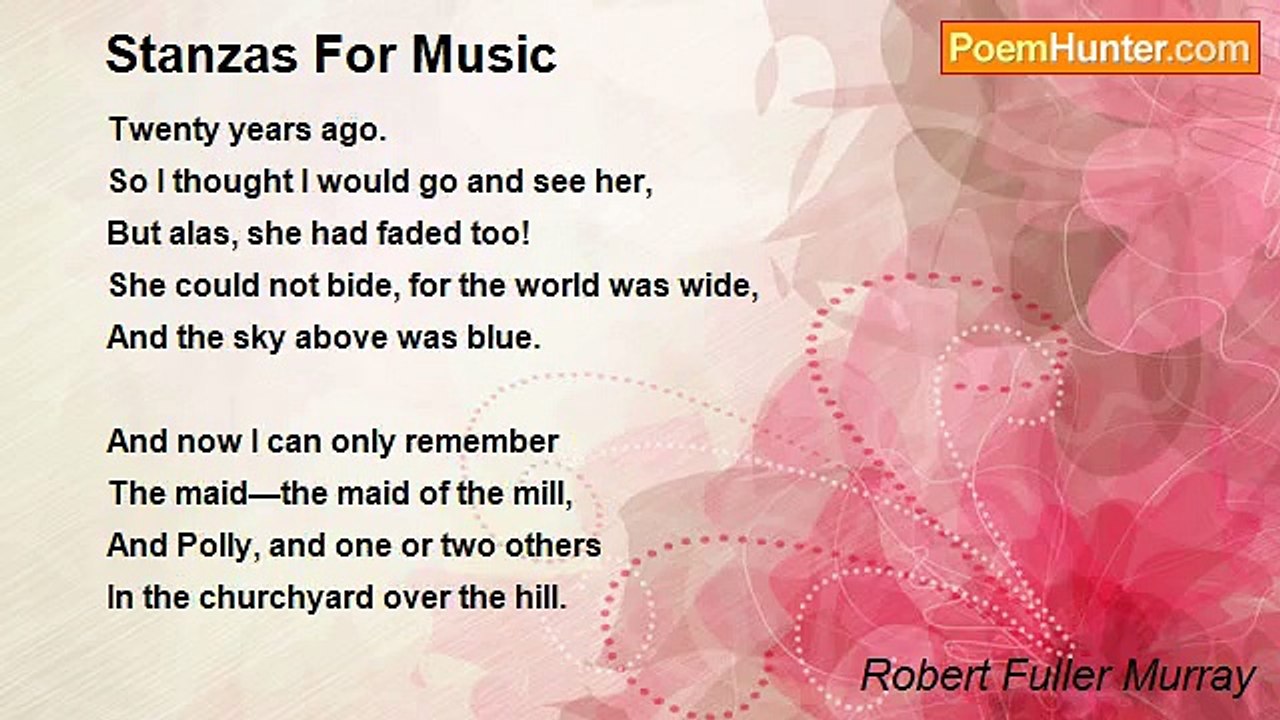 Stanzas For Music

PoemHunter.com

Twenty years ago.
So I thought I would go and see her,
But alas, she had faded too!
She could not bide, for the world was wide,
And the sky above was blue.

And now I can only remember
The maid—the maid of the mill,
And Polly, and one or two others
In the churchyard over the hill.

Robert Fuller Murray